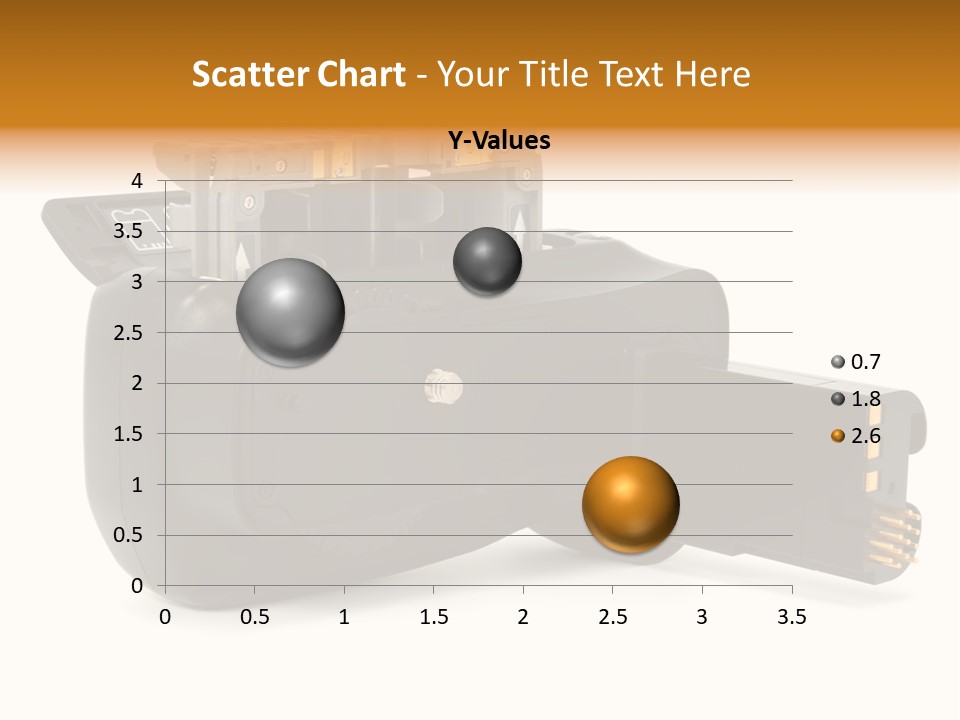 Scatter Chart - Your Title Text Here

Y-Values

4
3.5
3
2.5
2
1.5
1
0.5
0

0 0.5 1 1.5 2 2.5 3 3.5

0.7
1.8
2.6